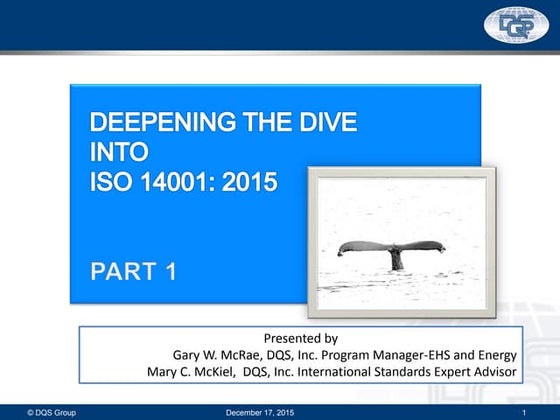 DQS

DEEPENING THE DIVE INTO ISO 14001: 2015

PART 1

Presented by
Gary W. McRae, DQS, Inc. Program Manager-EHS and Energy
Mary C. McKiel, DQS, Inc. International Standards Expert Advisor

© DQS Group December 17, 2015 1